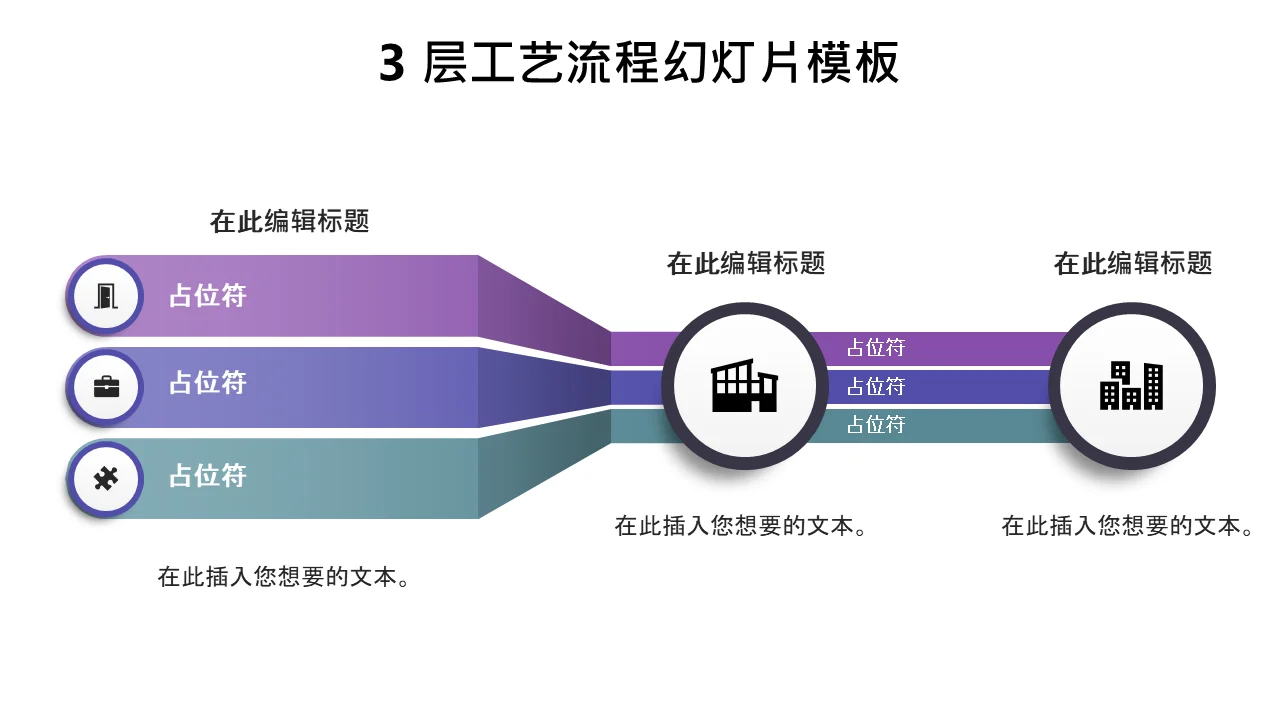 3 层工艺流程幻灯片模板

在此编辑标题

占位符

占位符

占位符

在此插入您想要的文本。

在此编辑标题

占位符

占位符

占位符

在此插入您想要的文本。

在此编辑标题

在此插入您想要的文本。